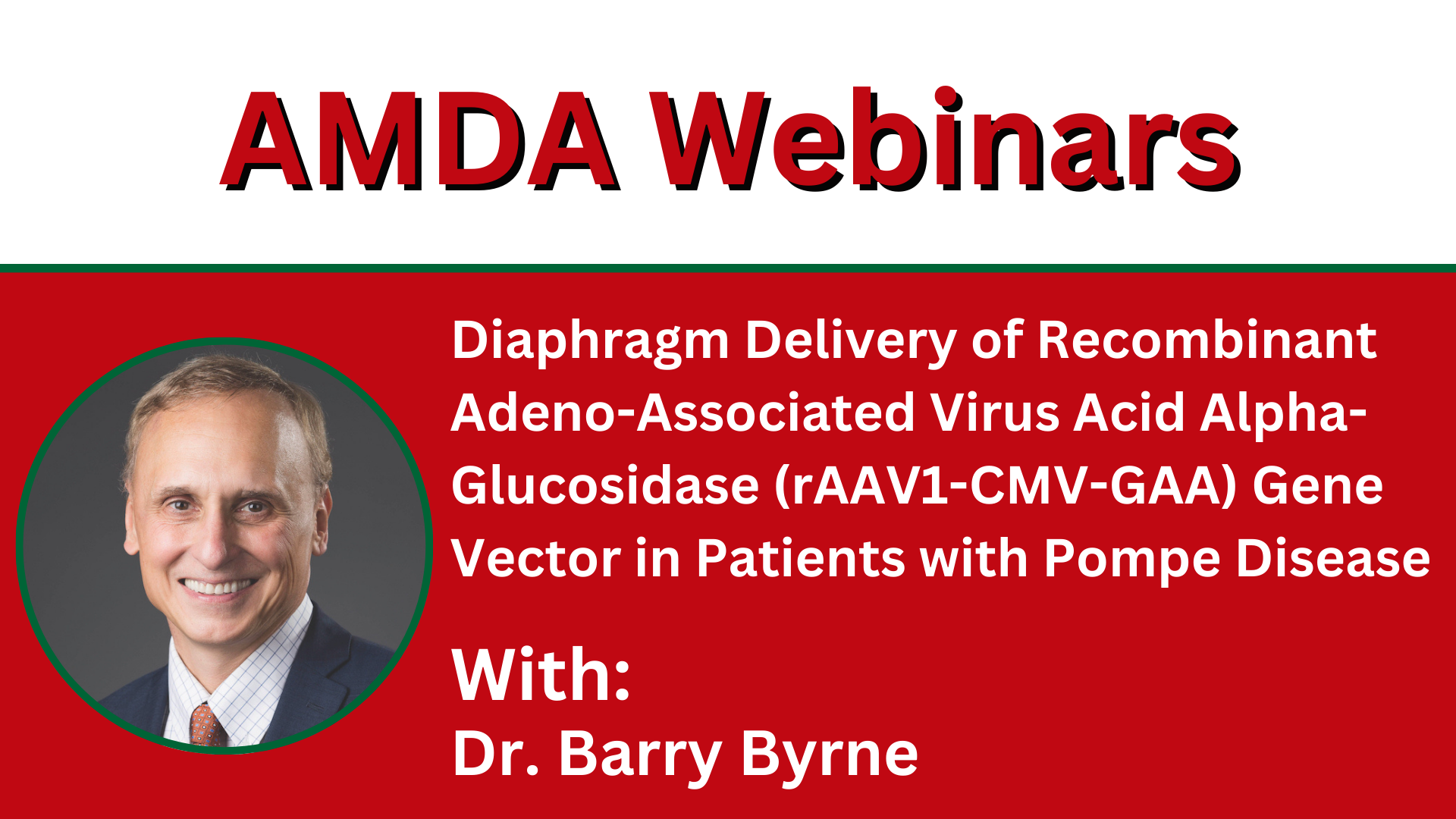 AMDA Webinars

Diaphragm Delivery of Recombinant Adeno-Associated Virus Acid Alpha-Glucosidase (rAAV1-CMV-GAA) Gene Vector in Patients with Pompe Disease

With:
Dr. Barry Byrne